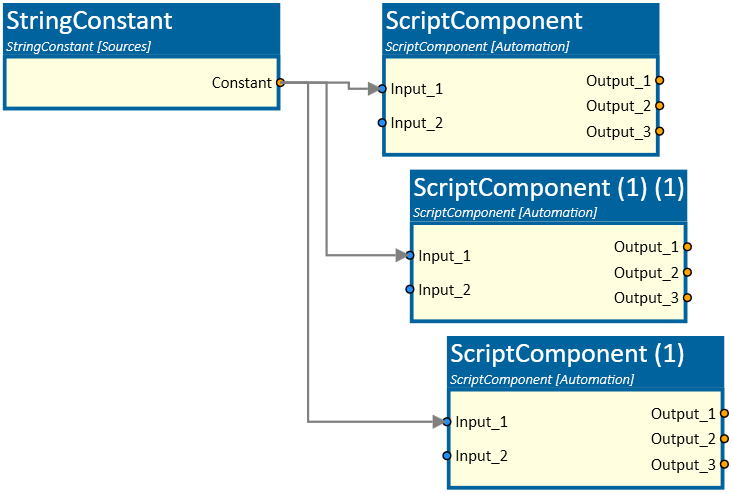 StringConstant
StringConstant [Sources]
Constant

ScriptComponent
ScriptComponent [Automation]
Input_1
Input_2
Output_1
Output_2
Output_3

ScriptComponent (1) (1)
ScriptComponent [Automation]
Input_1
Input_2
Output_1
Output_2
Output_3

ScriptComponent (1)
ScriptComponent [Automation]
Input_1
Input_2
Output_1
Output_2
Output_3